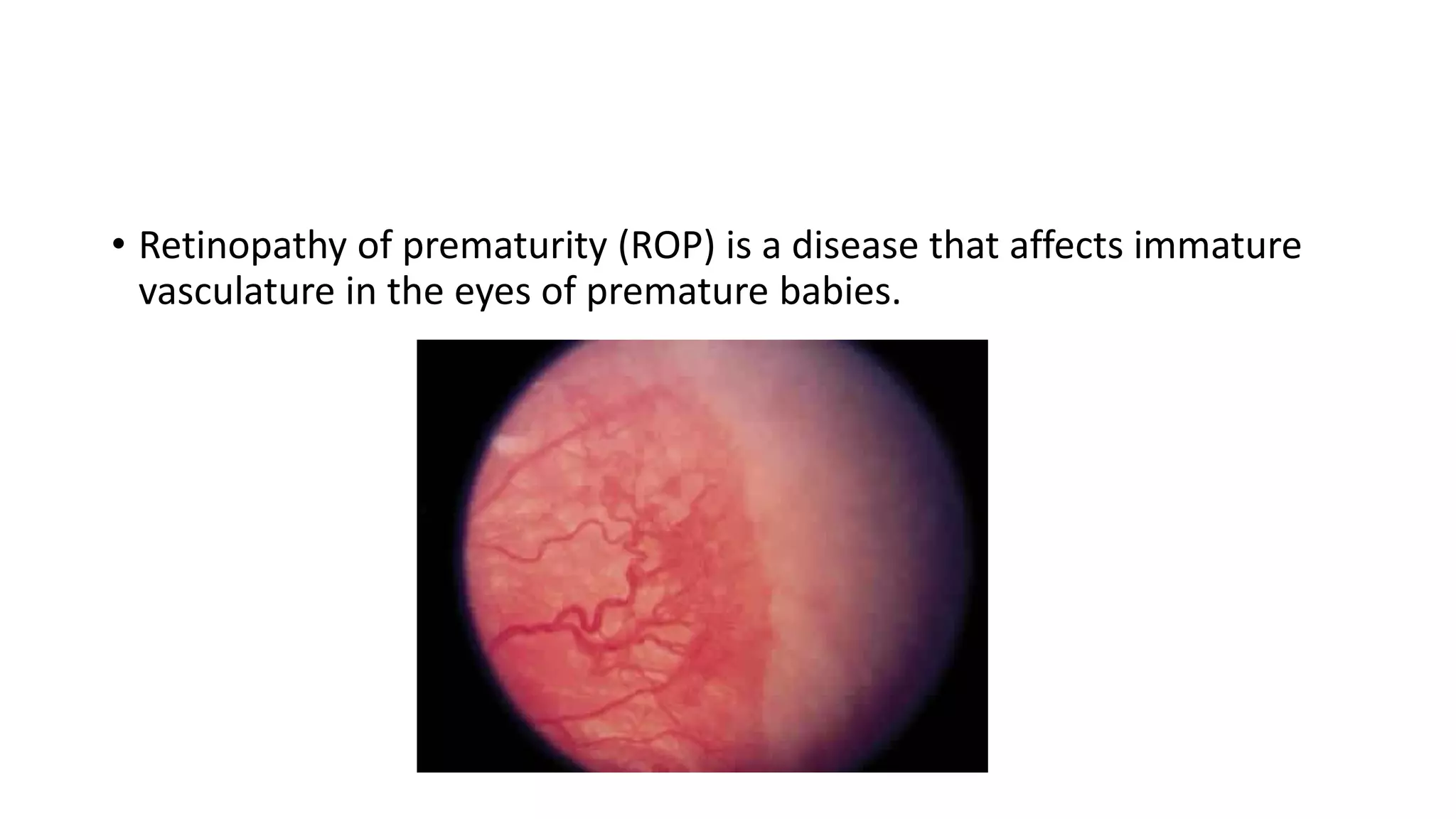 • Retinopathy of prematurity (ROP) is a disease that affects immature vasculature in the eyes of premature babies.